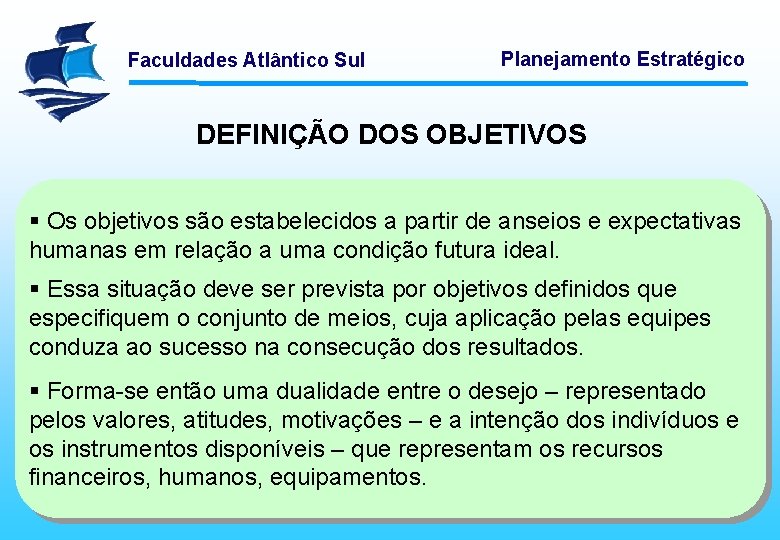 Faculdades Atlântico Sul

Planejamento Estratégico

DEFINIÇÃO DOS OBJETIVOS

▪ Os objetivos são estabelecidos a partir de anseios e expectativas humanas em relação a uma condição futura ideal.

▪ Essa situação deve ser prevista por objetivos definidos que especifiquem o conjunto de meios, cuja aplicação pelas equipes conduza ao sucesso na consecução dos resultados.

▪ Forma-se então uma dualidade entre o desejo – representado pelos valores, atitudes, motivações – e a intenção dos indivíduos e os instrumentos disponíveis – que representam os recursos financeiros, humanos, equipamentos.